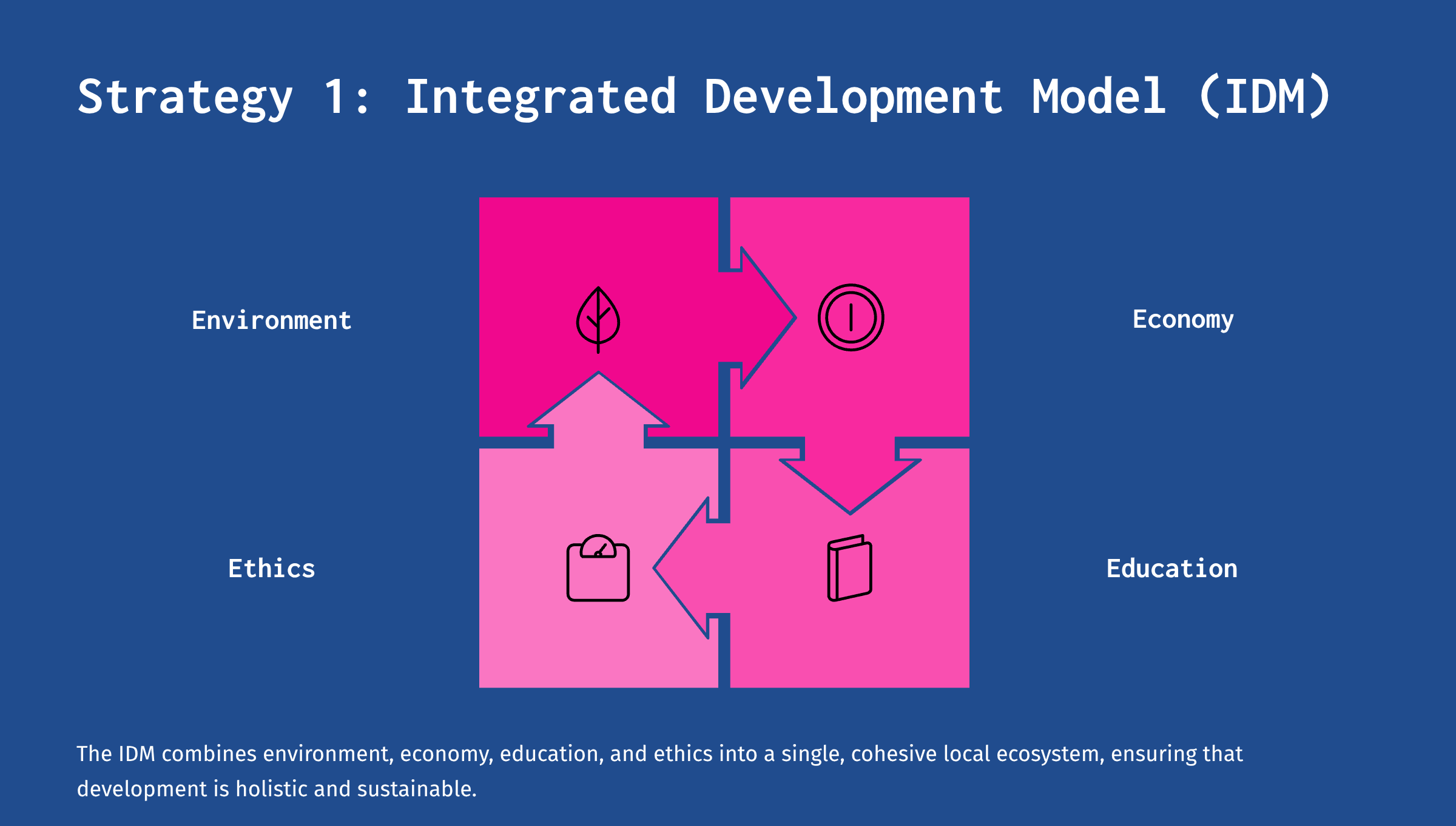 Strategy 1: Integrated Development Model (IDM)

Environment

Economy

Ethics

Education

The IDM combines environment, economy, education, and ethics into a single, cohesive local ecosystem, ensuring that development is holistic and sustainable.